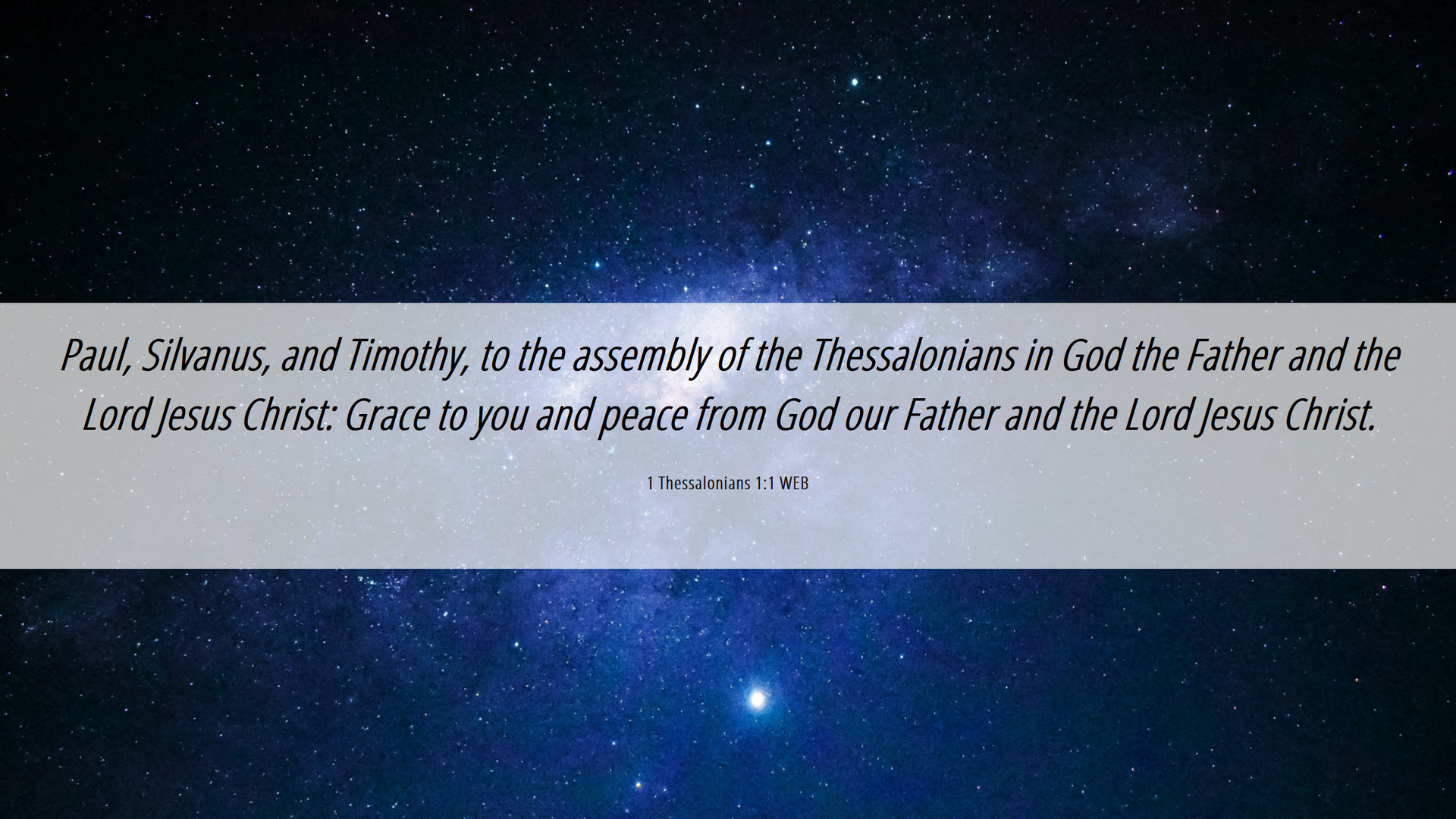 Paul, Silvanus, and Timothy, to the assembly of the Thessalonians in God the Father and the Lord Jesus Christ: Grace to you and peace from God our Father and the Lord Jesus Christ.

1 Thessalonians 1:1 WEB